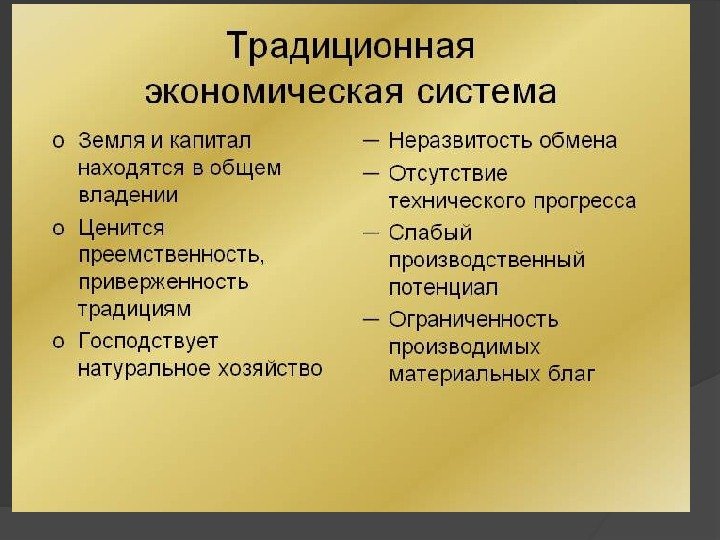 Традиционная экономическая система

o Земля и капитал находятся в общем владении
o Ценится преемственность, приверженность традициям
o Господствует натуральное хозяйство

— Неразвитость обмена
— Отсутствие технического прогресса
— Слабый производственный потенциал
— Ограниченность производимых материальных благ